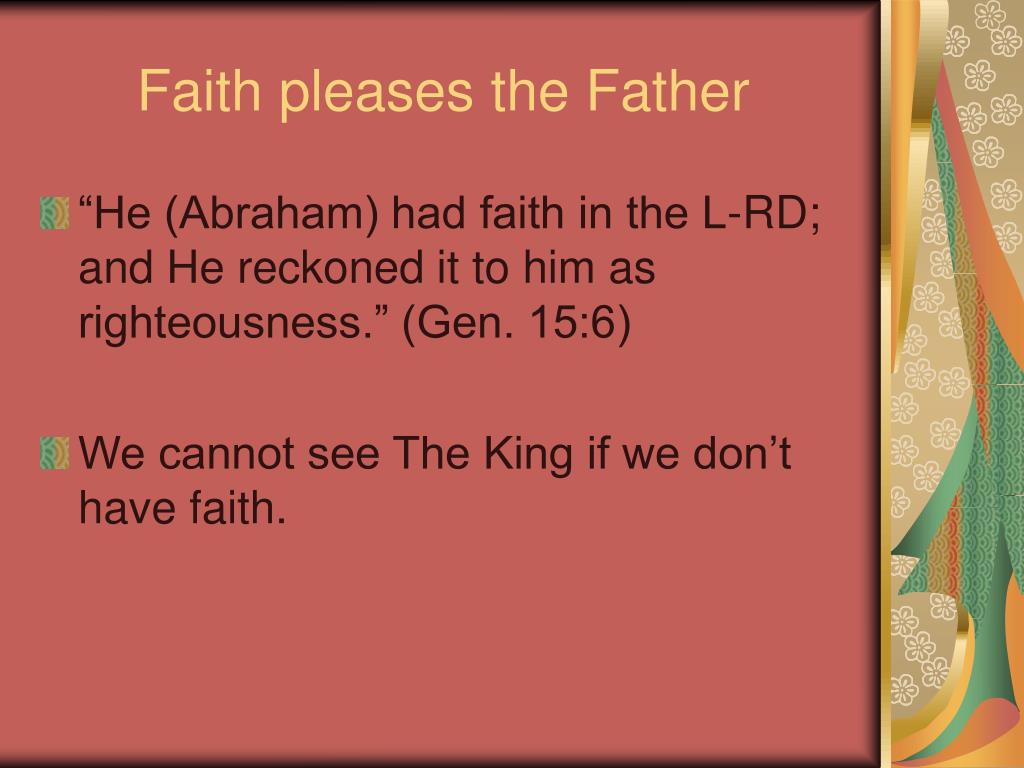 Faith pleases the Father

“He (Abraham) had faith in the L-RD; and He reckoned it to him as righteousness.” (Gen. 15:6)

We cannot see The King if we don’t have faith.